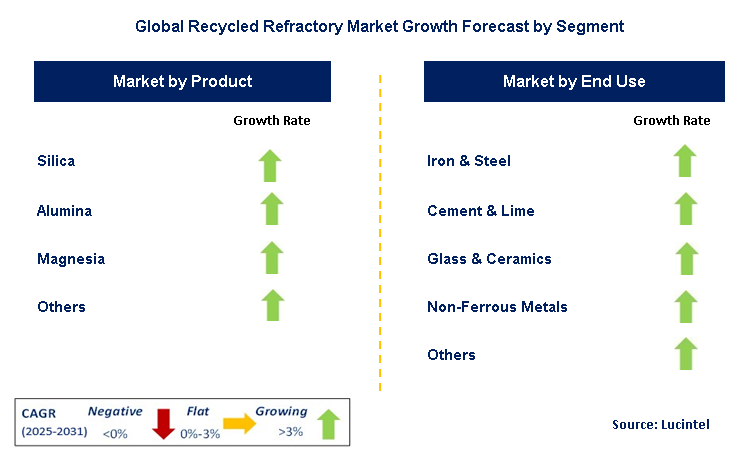 Global Recycled Refractory Market Growth Forecast by Segment

Market by Product

Growth Rate

Silica

Alumina

Magnesia

Others

Market by End Use

Growth Rate

Iron & Steel

Cement & Lime

Glass & Ceramics

Non-Ferrous Metals

Others

CAGR (2025-2031) Negative <0% Flat 0%-3% Growing >3%

Source: Lucintel